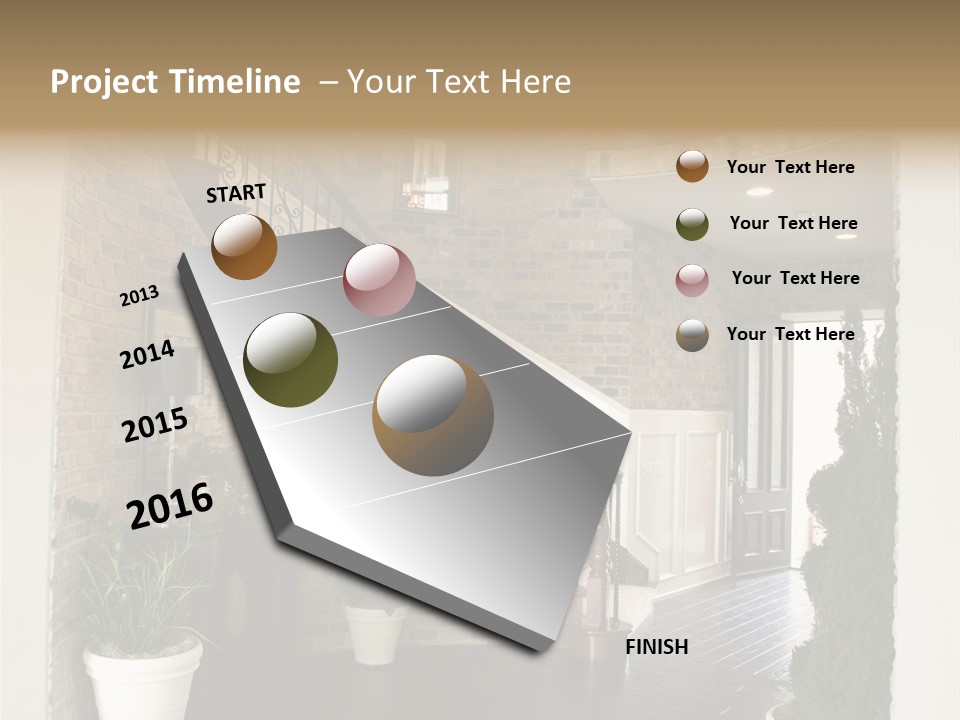 Project Timeline – Your Text Here

START

2013

2014

2015

2016

FINISH

Your Text Here

Your Text Here

Your Text Here

Your Text Here